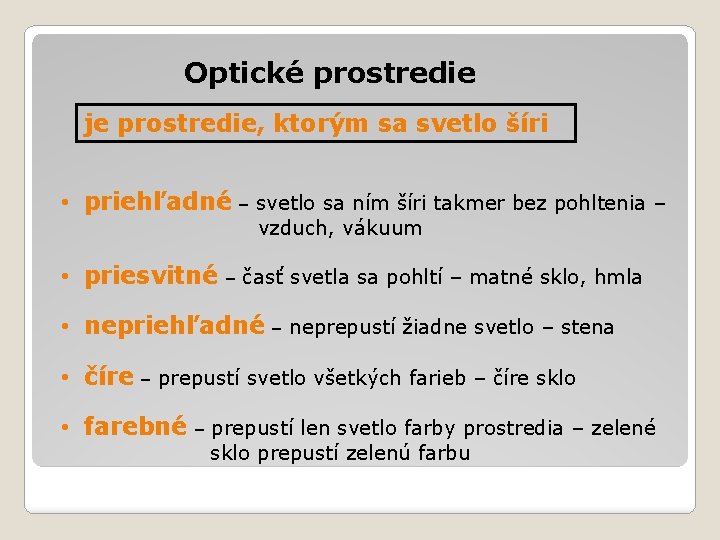 Optické prostredie

je prostredie, ktorým sa svetlo šíri

• priehľadné – svetlo sa ním šíri takmer bez pohltenia – vzduch, vákuum

• priesvitné – časť svetla sa pohltí – matné sklo, hmla

• nepriehľadné – neprepustí žiadne svetlo – stena

• číre – prepustí svetlo všetkých farieb – číre sklo

• farebné – prepustí len svetlo farby prostredia – zelené sklo prepustí zelenú farbu